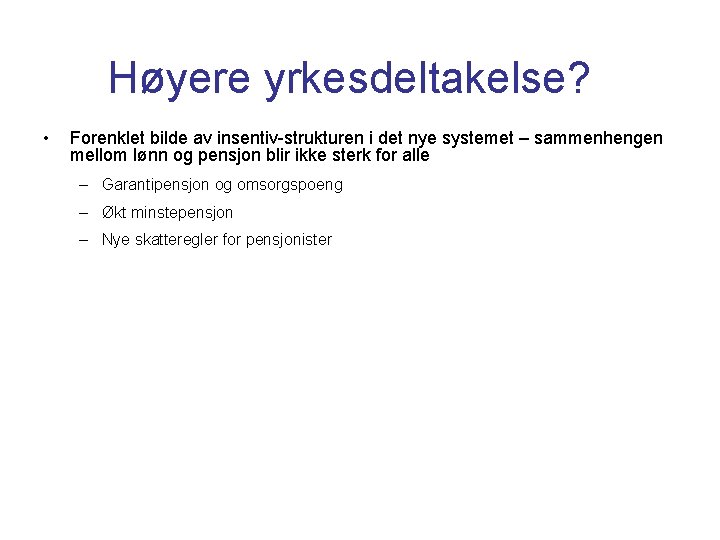 Høyere yrkesdeltakelse?

• Forenklet bilde av insentiv-strukturen i det nye systemet – sammenhengen mellom lønn og pensjon blir ikke sterk for alle

– Garantipensjon og omsorgspoeng

– Økt minstepensjon

– Nye skatteregler for pensjonister